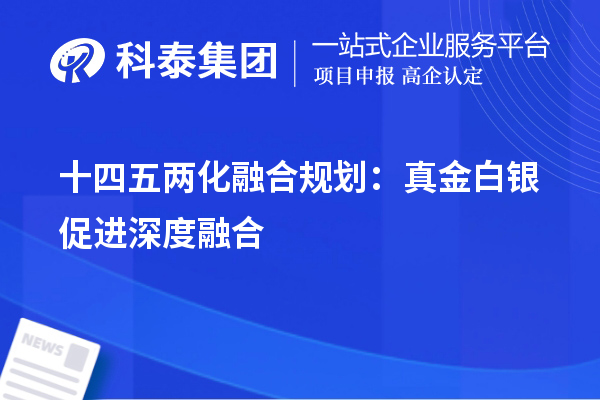 科泰集团
一站式企业服务平台
项目申报 高企认定

十四五两化融合规划：真金白银促进深度融合

NEWS